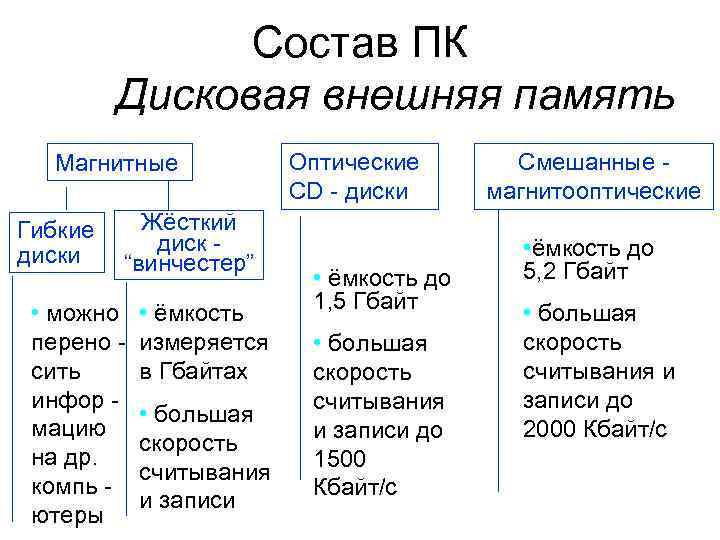 Состав ПК
Дисковая внешняя память

Магнитные

Гибкие диски

• можно перено - сить инфор - мацию на др. компь - ютеры

Жёсткий диск - “винчестер”

• ёмкость измеряется в Гбайтах

• большая скорость считывания и записи

Оптические CD - диски

• ёмкость до 1,5 Гбайт

• большая скорость считывания и записи до 1500 Кбайт/с

Смешанные - магнитооптические

•ёмкость до 5,2 Гбайт

• большая скорость считывания и записи до 2000 Кбайт/с